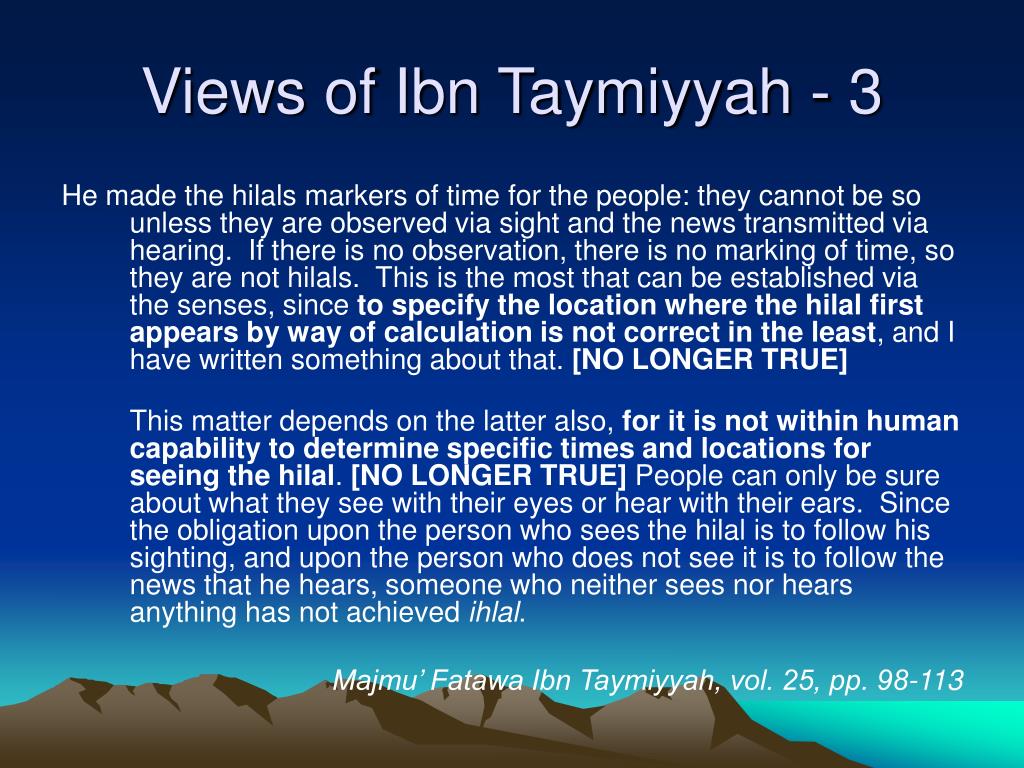 Views of Ibn Taymiyyah - 3

He made the hilals markers of time for the people: they cannot be so unless they are observed via sight and the news transmitted via hearing. If there is no observation, there is no marking of time, so they are not hilals. This is the most that can be established via the senses, since to specify the location where the hilal first appears by way of calculation is not correct in the least, and I have written something about that. [NO LONGER TRUE]

This matter depends on the latter also, for it is not within human capability to determine specific times and locations for seeing the hilal. [NO LONGER TRUE] People can only be sure about what they see with their eyes or hear with their ears. Since the obligation upon the person who sees the hilal is to follow his sighting, and upon the person who does not see it is to follow the news that he hears, someone who neither sees nor hears anything has not achieved ihlal.

Majmu' Fatawa Ibn Taymiyyah, vol. 25, pp. 98-113